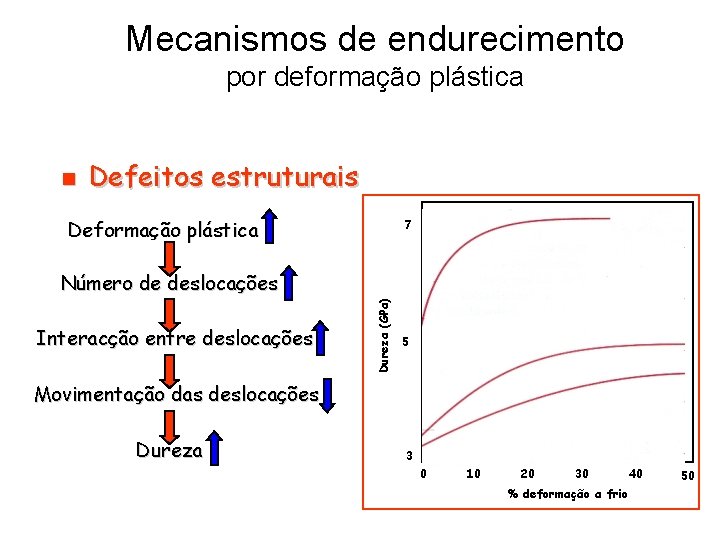 Mecanismos de endurecimento
por deformação plástica

Defeitos estruturais

Deformação plástica

Número de deslocações

Interacção entre deslocações

Movimentação das deslocações

Dureza

7

5

3

Dureza (GPa)

0 10 20 30 40 50

% deformação a frio